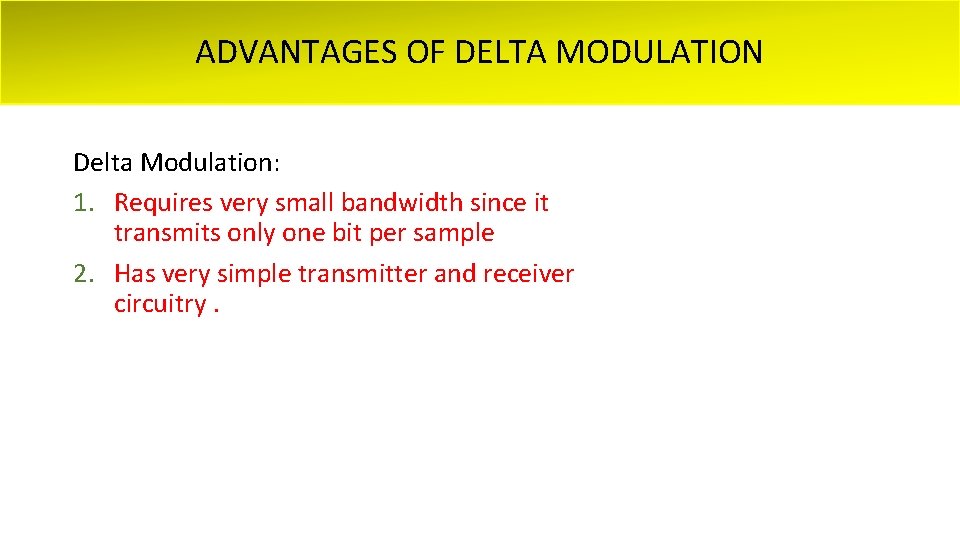 ADVANTAGES OF DELTA MODULATION

Delta Modulation:
1. Requires very small bandwidth since it transmits only one bit per sample
2. Has very simple transmitter and receiver circuitry .